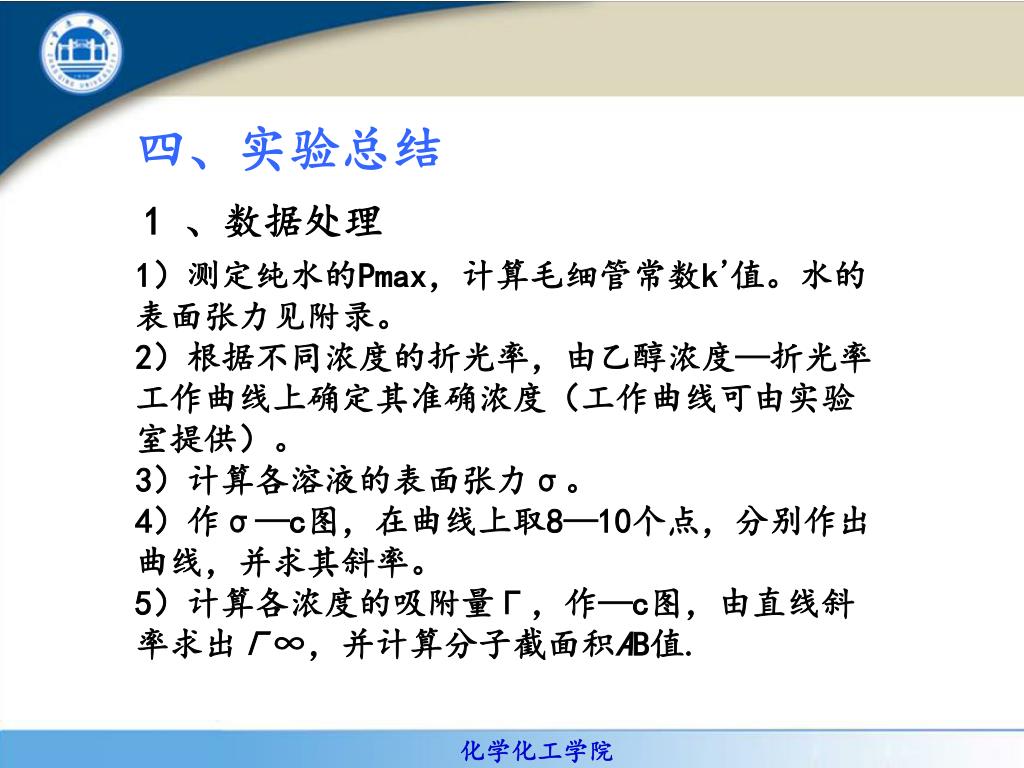 四、实验总结

1 、数据处理

1）测定纯水的Pmax，计算毛细管常数k'值。水的表面张力见附录。
2）根据不同浓度的折光率，由乙醇浓度—折光率工作曲线上确定其准确浓度（工作曲线可由实验室提供）。
3）计算各溶液的表面张力σ。
4）作σ—c图，在曲线上取8—10个点，分别作出曲线，并求其斜率。
5）计算各浓度的吸附量Γ，作—c图，由直线斜率求出Γ∞，并计算分子截面积AB值.

化学化工学院